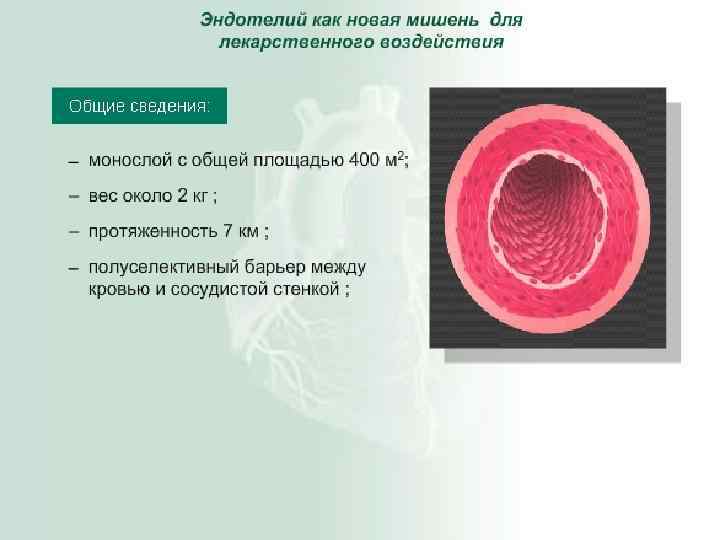 Эндотелий как новая мишень для лекарственного воздействия

Общие сведения:

– монослой с общей площадью 400 м$^2$;

– вес около 2 кг ;

– протяженность 7 км ;

– полуселективный барьер между кровью и сосудистой стенкой ;